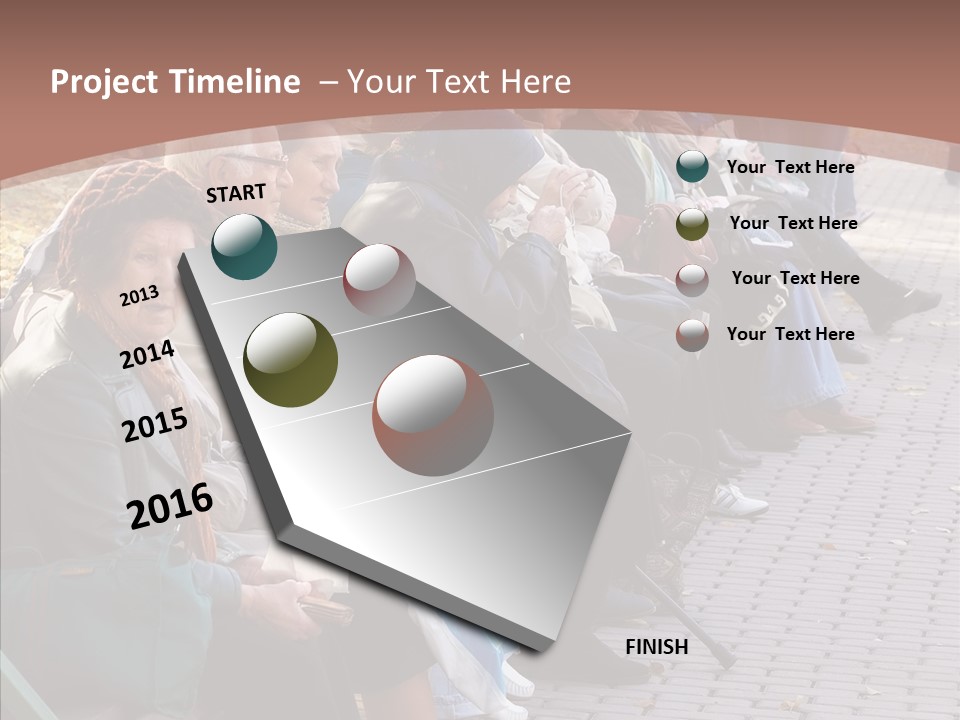 Project Timeline – Your Text Here

START

2013

2014

2015

2016

FINISH

Your Text Here

Your Text Here

Your Text Here

Your Text Here